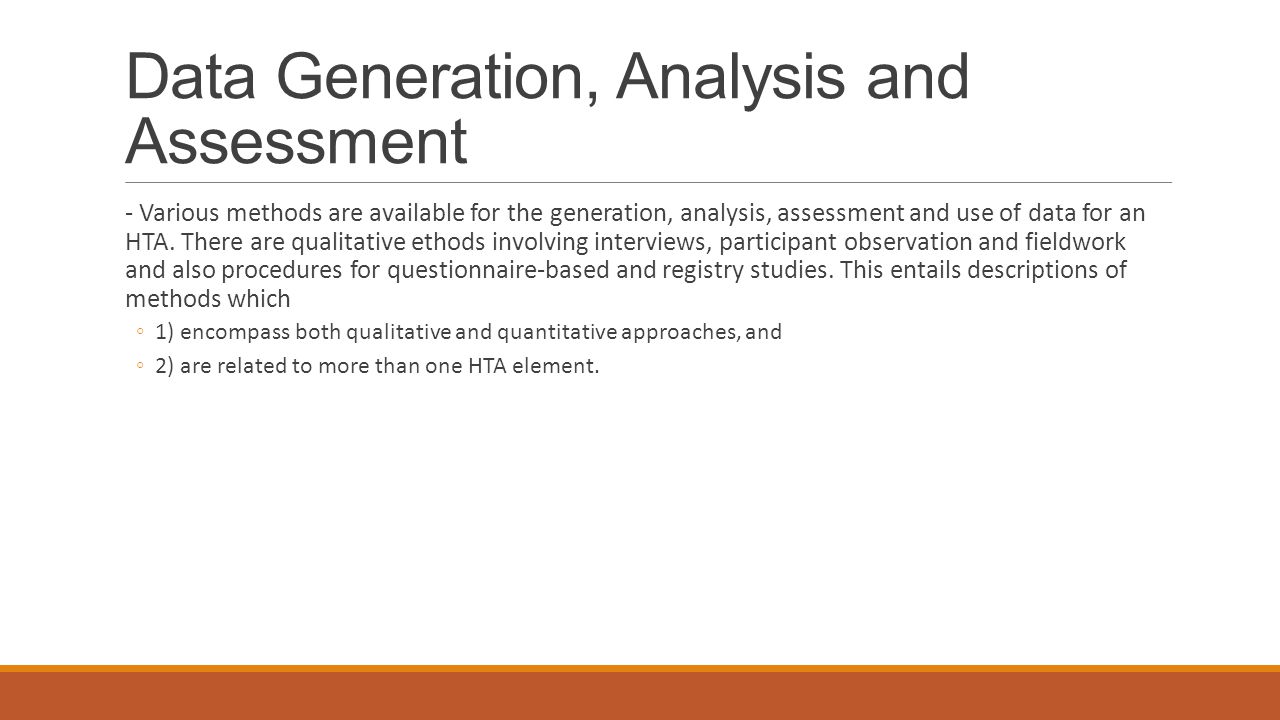 Data Generation, Analysis and Assessment

- Various methods are available for the generation, analysis, assessment and use of data for an HTA. There are qualitative ethods involving interviews, participant observation and fieldwork and also procedures for questionnaire-based and registry studies. This entails descriptions of methods which

◦ 1) encompass both qualitative and quantitative approaches, and

◦ 2) are related to more than one HTA element.